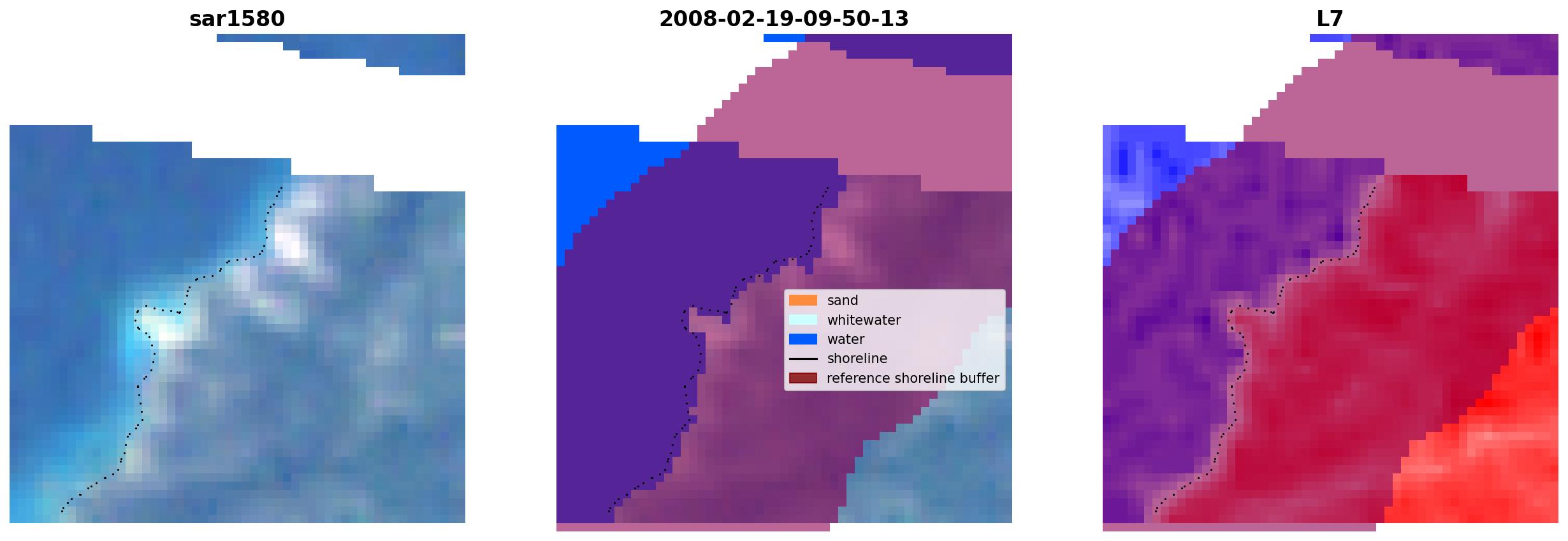 sar1580

2008-02-19-09-50-13

sand
whitewater
water
shoreline
reference shoreline buffer

L7